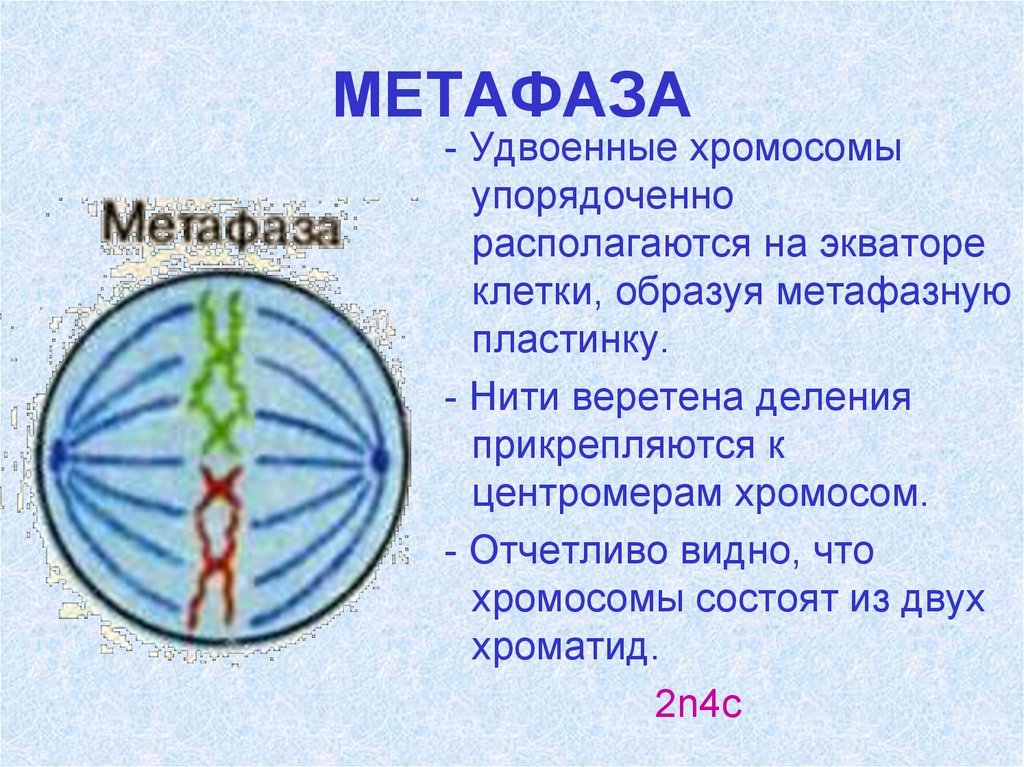 МЕТАФАЗА

Метафаза

- Удвоенные хромосомы упорядоченно располагаются на экваторе клетки, образуя метафазную пластинку.

- Нити веретена деления прикрепляются к центромерам хромосом.

- Отчетливо видно, что хромосомы состоят из двух хроматид.

2n4c